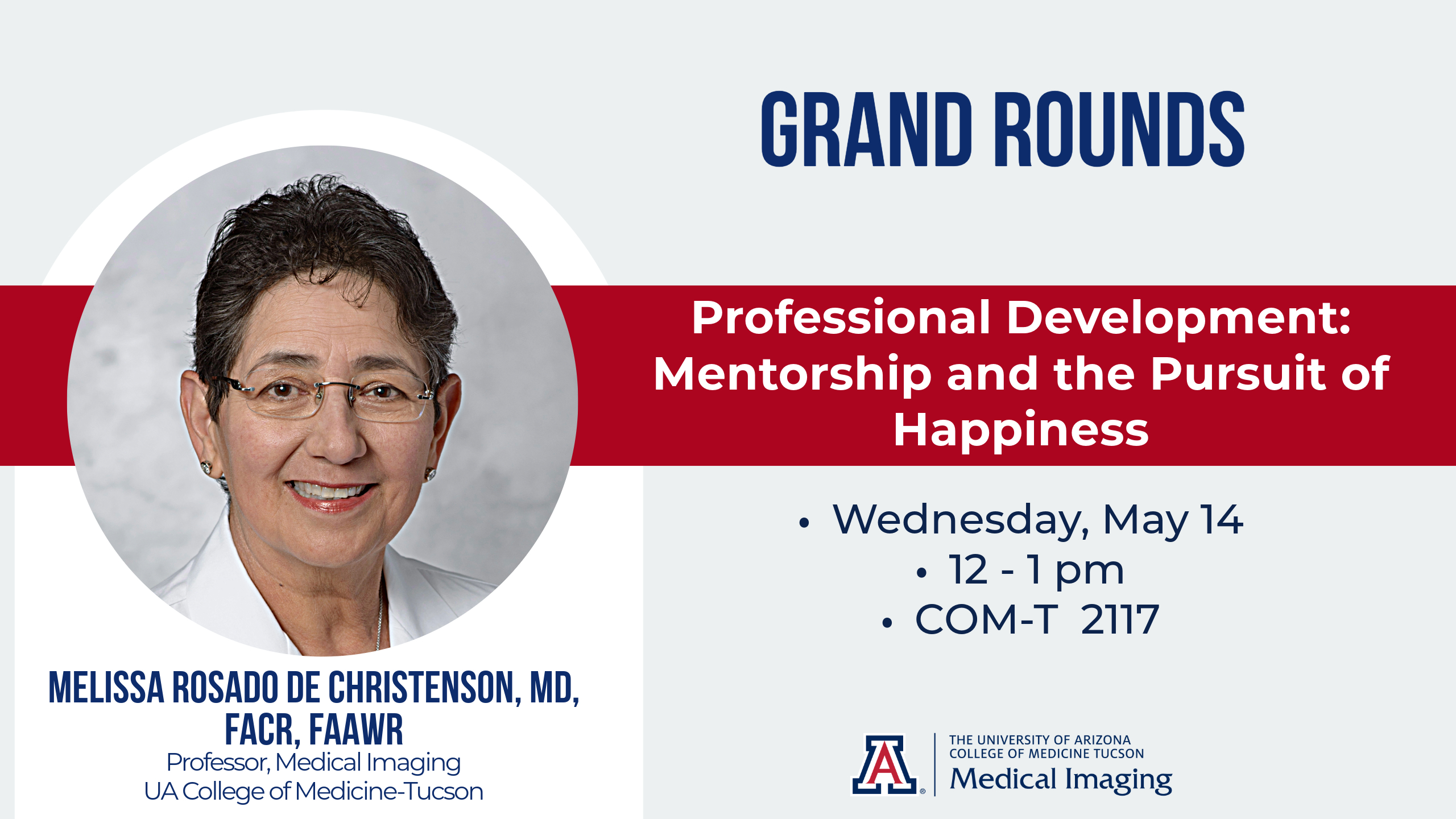 GRAND ROUNDS

Professional Development: Mentorship and the Pursuit of Happiness

• Wednesday, May 14
• 12 - 1 pm
• COM-T 2117

MELISSA ROSADO DE CHRISTENSON, MD, FACR, FAAWR
Professor, Medical Imaging
UA College of Medicine-Tucson

A
THE UNIVERSITY OF ARIZONA
COLLEGE OF MEDICINE TUCSON
Medical Imaging